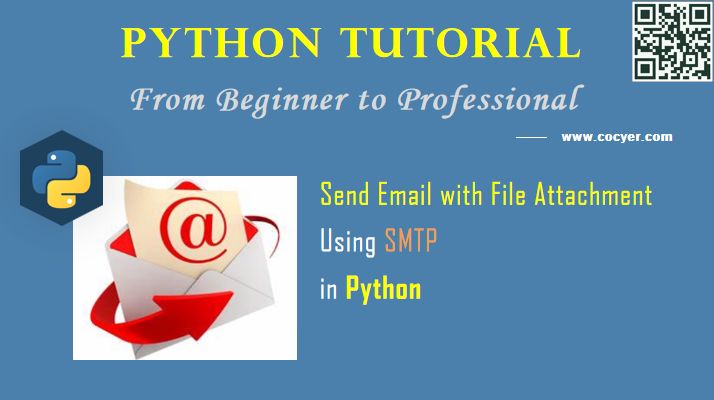 PYTHON TUTORIAL

From Beginner to Professional

www.cocyer.com

@

Send Email with File Attachment

Using SMTP

in Python